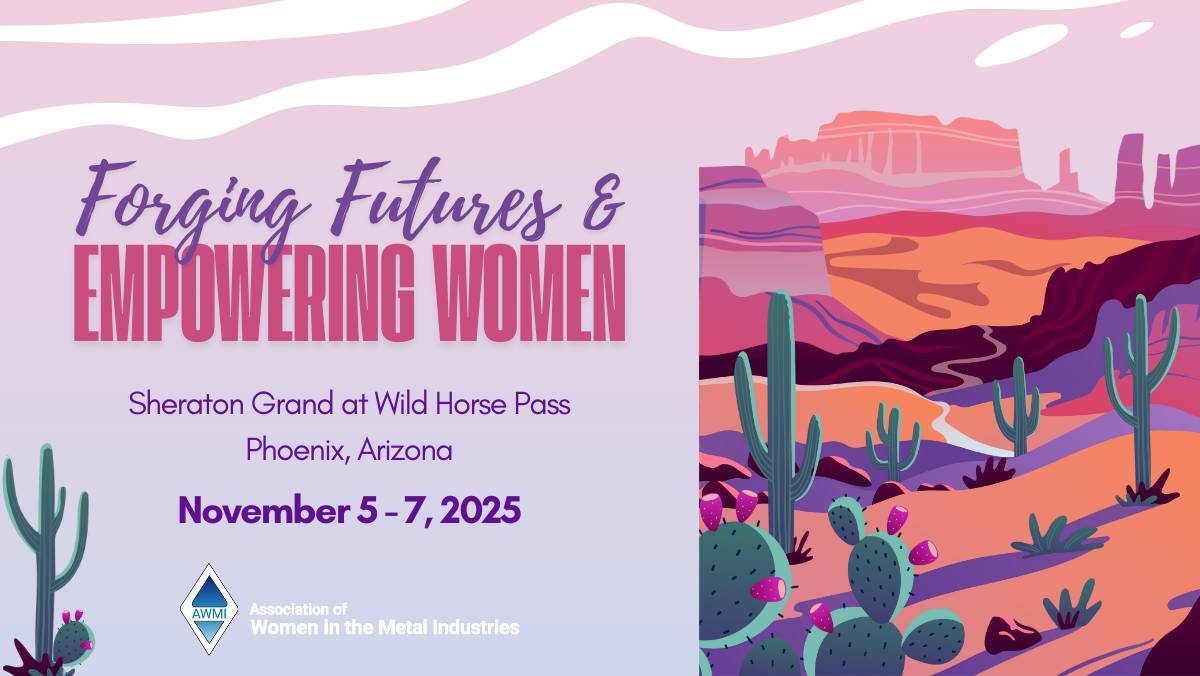 Forging Futures &
EMPOWERING WOMEN

Sheraton Grand at Wild Horse Pass
Phoenix, Arizona

November 5 - 7, 2025

AWMI
Association of
Women in the Metal Industries